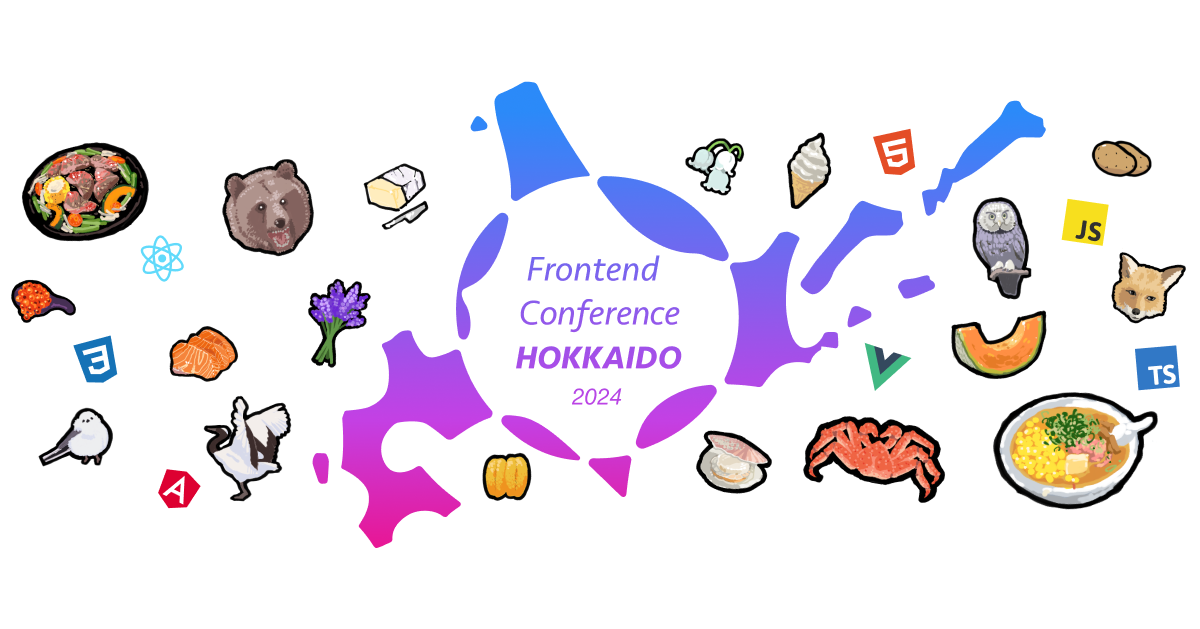 Frontend Conference HOKKAIDO 2024

5

JS

TS

3

A